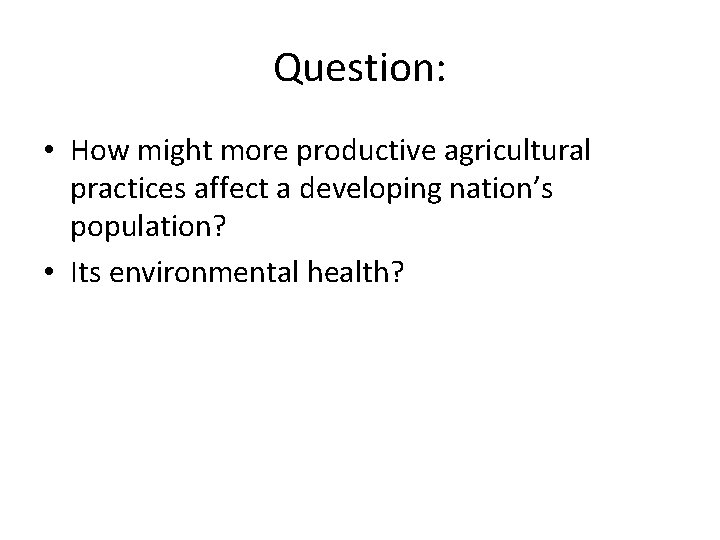 Question:

• How might more productive agricultural practices affect a developing nation’s population?

• Its environmental health?